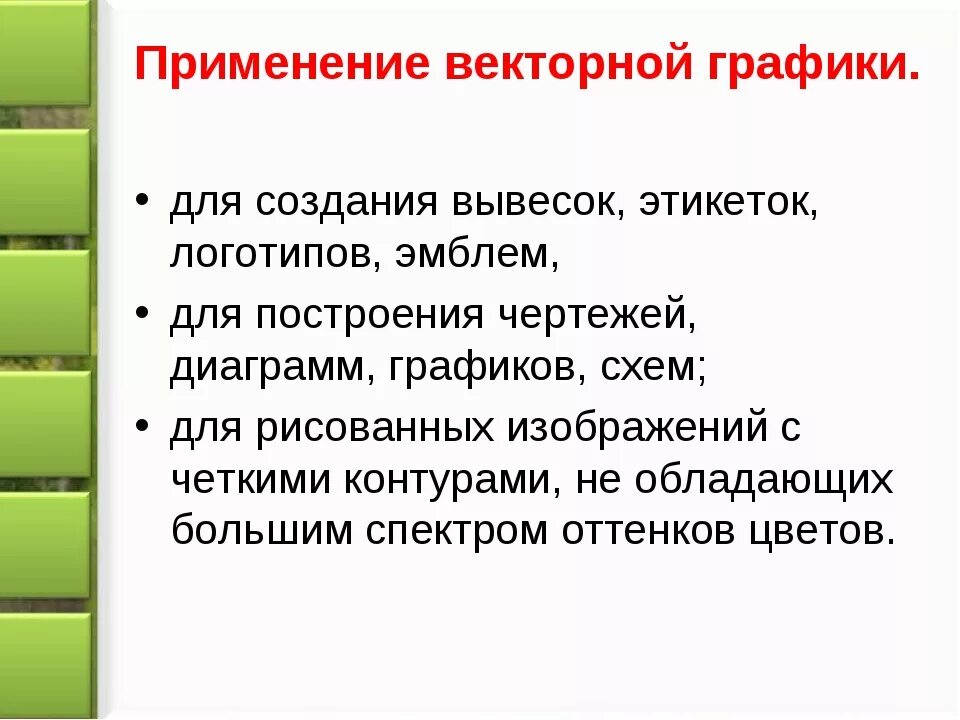 Применение векторной графики.

• для создания вывесок, этикеток, логотипов, эмблем,
• для построения чертежей, диаграмм, графиков, схем;
• для рисованных изображений с четкими контурами, не обладающих большим спектром оттенков цветов.